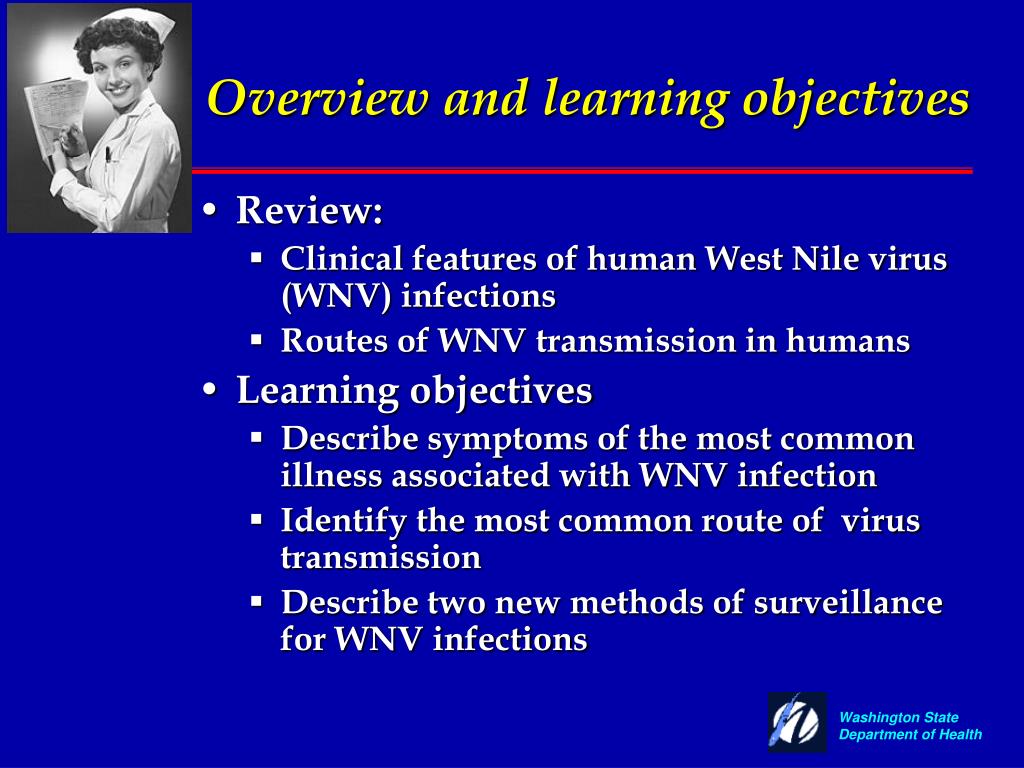 Overview and learning objectives

• Review:
▪ Clinical features of human West Nile virus (WNV) infections
▪ Routes of WNV transmission in humans
• Learning objectives
▪ Describe symptoms of the most common illness associated with WNV infection
▪ Identify the most common route of virus transmission
▪ Describe two new methods of surveillance for WNV infections

Washington State
Department of Health